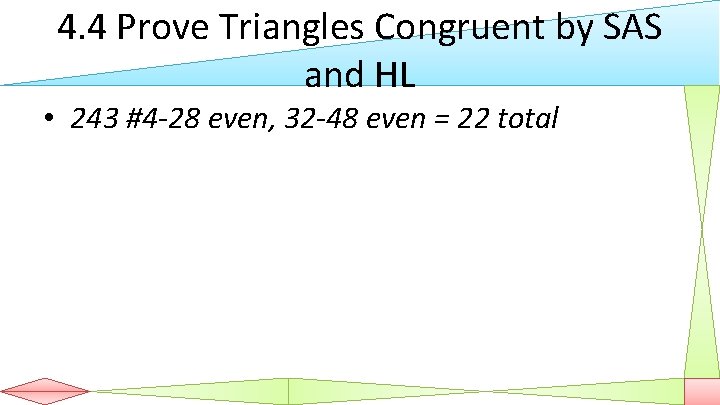 4.4 Prove Triangles Congruent by SAS and HL

• 243 #4-28 even, 32-48 even = 22 total